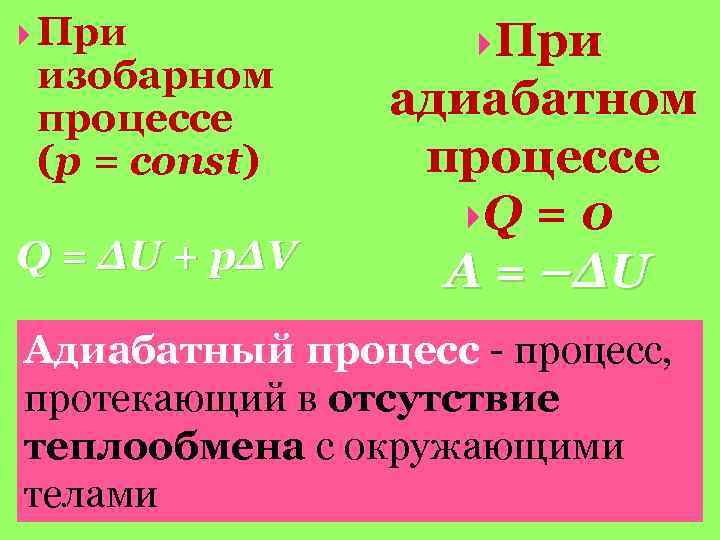 При изобарном процессе ($p = const$)

$Q = \Delta U + p\Delta V$

При адиабатном процессе

$Q = 0$

$A = -\Delta U$

Адиабатный процесс - процесс, протекающий в отсутствие теплообмена с окружающими телами